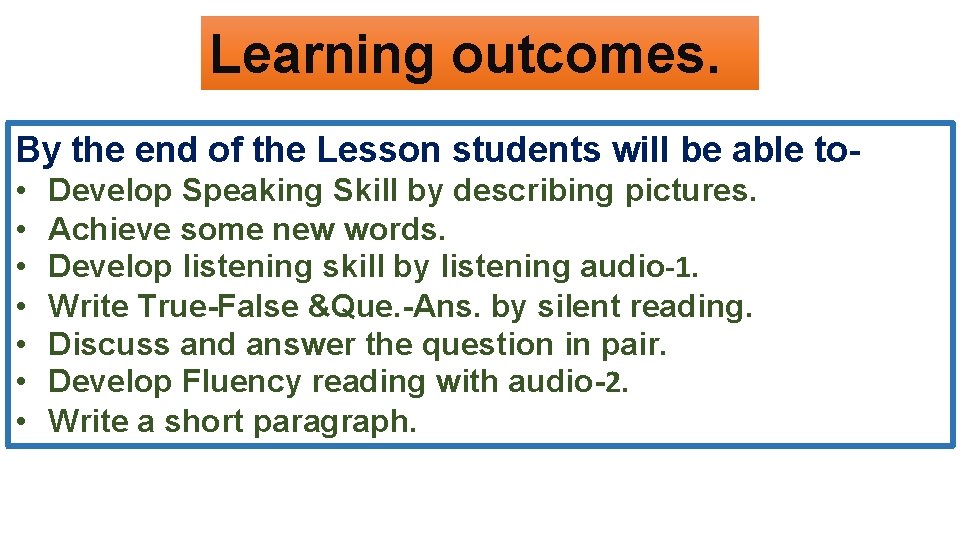 Learning outcomes.

By the end of the Lesson students will be able to-

• Develop Speaking Skill by describing pictures.
• Achieve some new words.
• Develop listening skill by listening audio-1.
• Write True-False &Que.-Ans. by silent reading.
• Discuss and answer the question in pair.
• Develop Fluency reading with audio-2.
• Write a short paragraph.